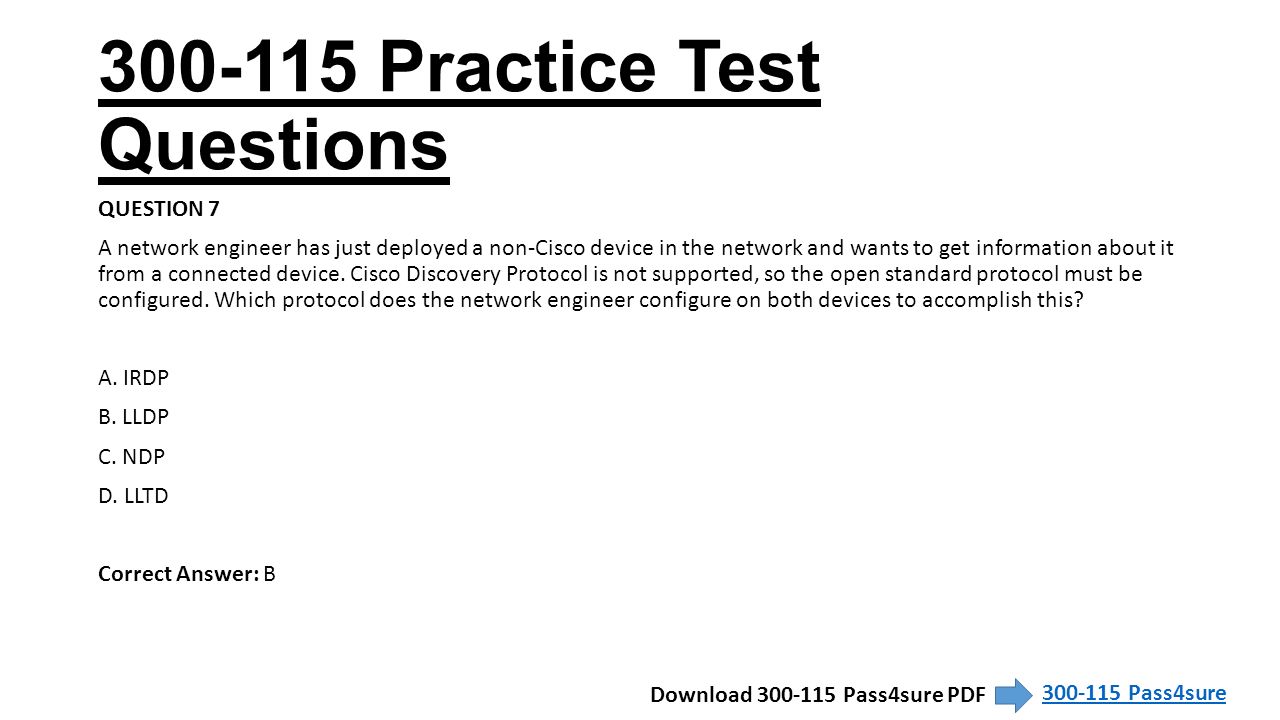 300-115 Practice Test Questions

QUESTION 7

A network engineer has just deployed a non-Cisco device in the network and wants to get information about it from a connected device. Cisco Discovery Protocol is not supported, so the open standard protocol must be configured. Which protocol does the network engineer configure on both devices to accomplish this?

A. IRDP

B. LLDP

C. NDP

D. LLTD

Correct Answer: B

Download 300-115 Pass4sure PDF

300-115 Pass4sure